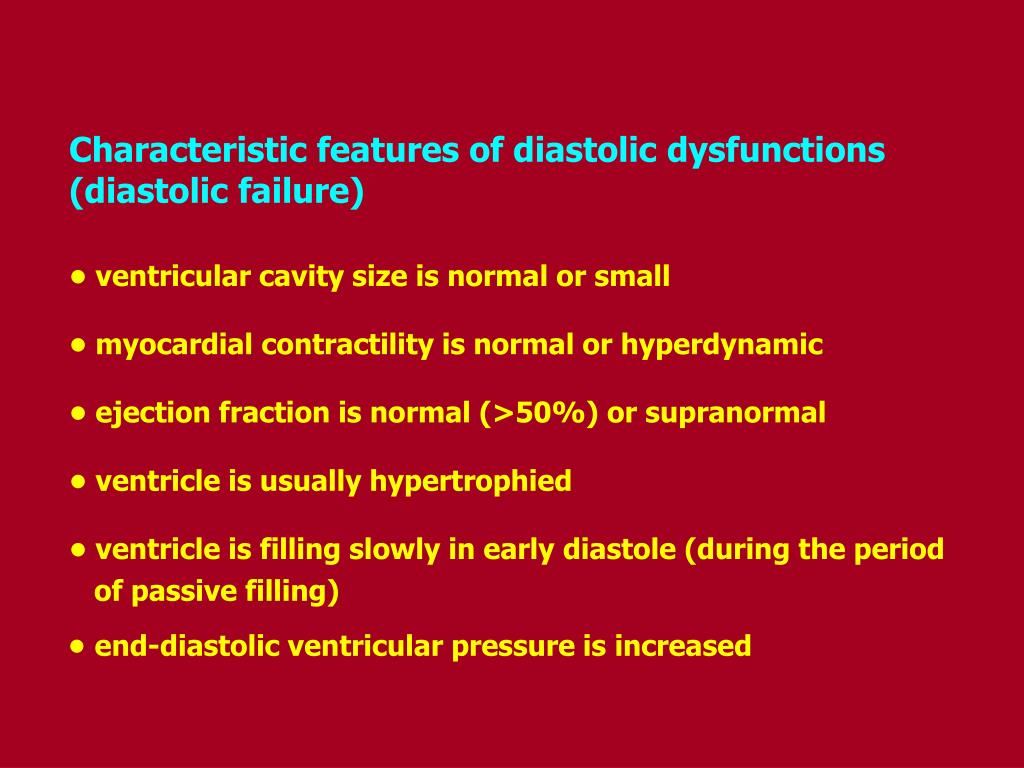 Characteristic features of diastolic dysfunctions (diastolic failure)

• ventricular cavity size is normal or small

• myocardial contractility is normal or hyperdynamic

• ejection fraction is normal (>50%) or supranormal

• ventricle is usually hypertrophied

• ventricle is filling slowly in early diastole (during the period of passive filling)

• end-diastolic ventricular pressure is increased